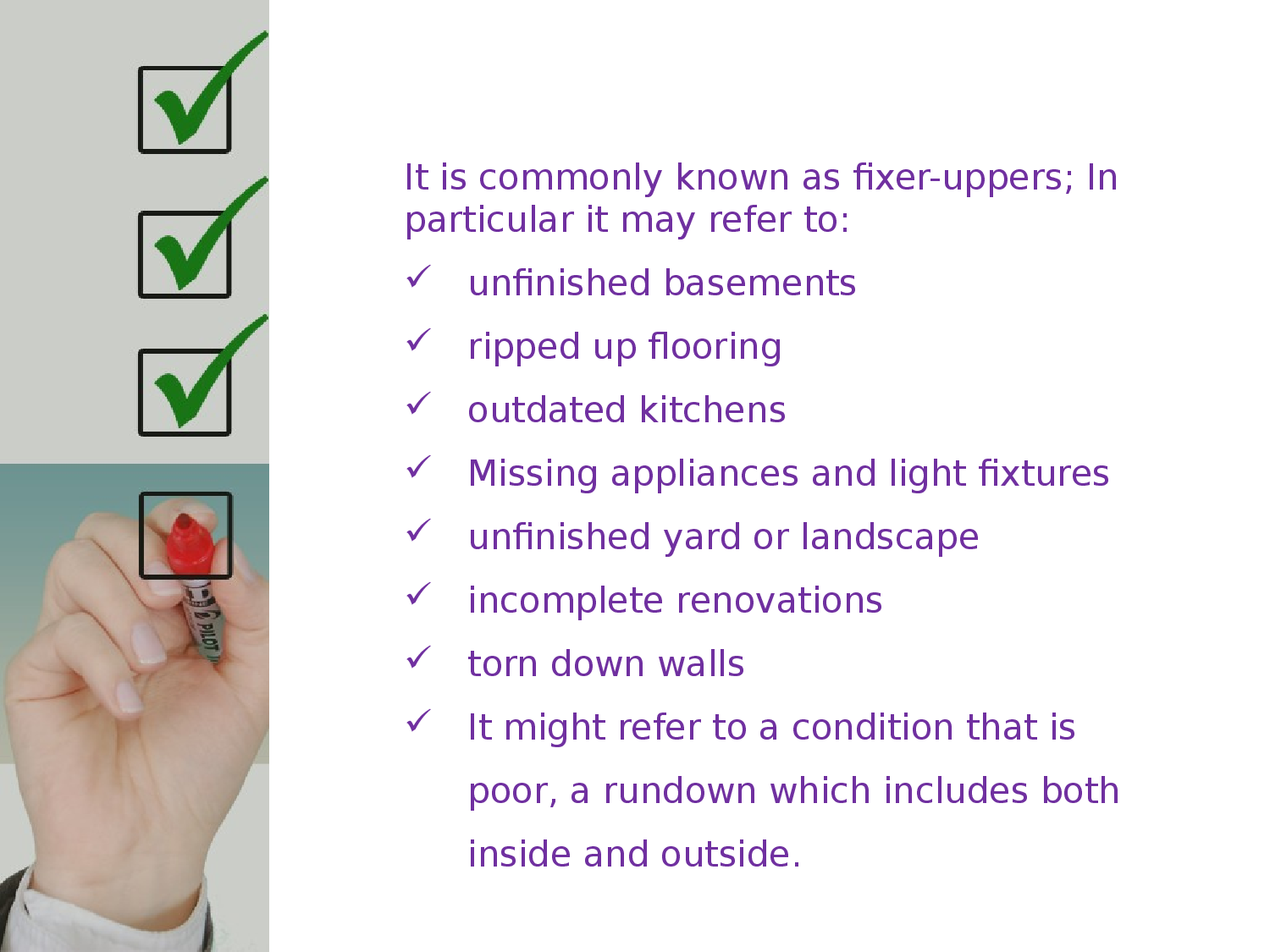 PILOT

It is commonly known as fixer-uppers; In particular it may refer to:

✓ unfinished basements

✓ ripped up flooring

✓ outdated kitchens

✓ Missing appliances and light fixtures

✓ unfinished yard or landscape

✓ incomplete renovations

✓ torn down walls

✓ It might refer to a condition that is poor, a rundown which includes both inside and outside.